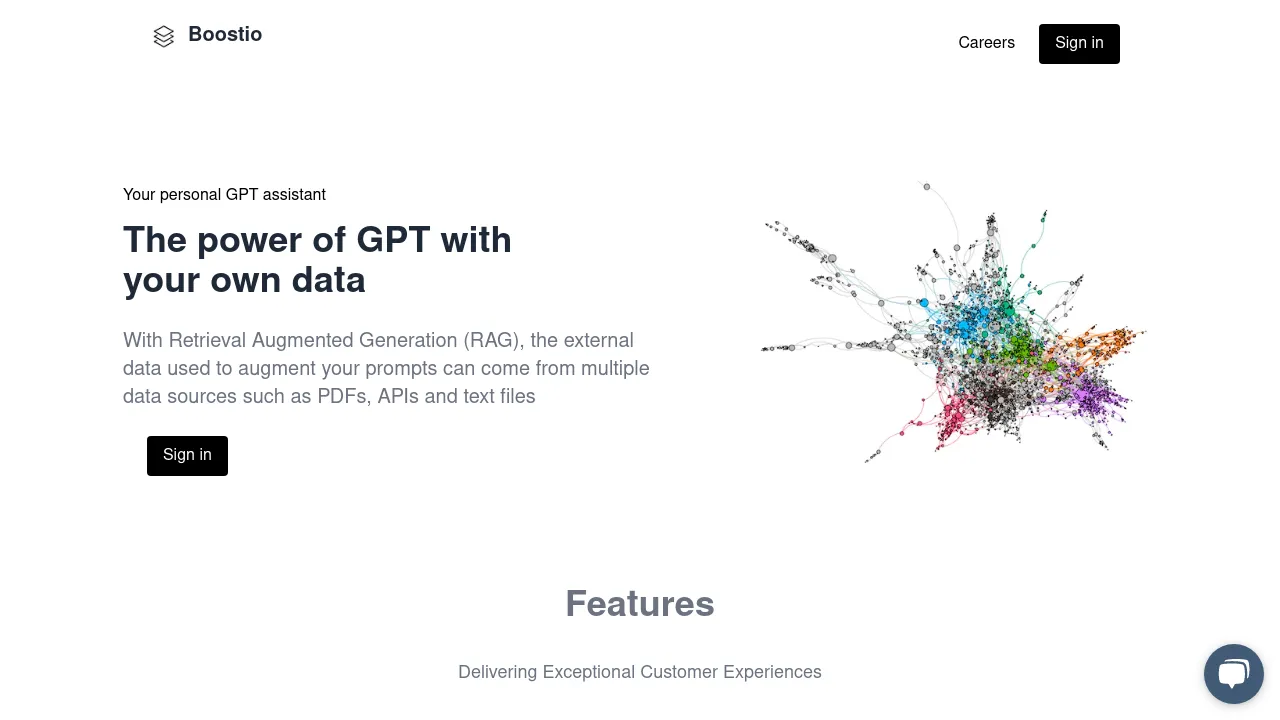 Boostio

Careers

Sign in

Your personal GPT assistant

The power of GPT with your own data

With Retrieval Augmented Generation (RAG), the external data used to augment your prompts can come from multiple data sources such as PDFs, APIs and text files

Sign in

Features

Delivering Exceptional Customer Experiences